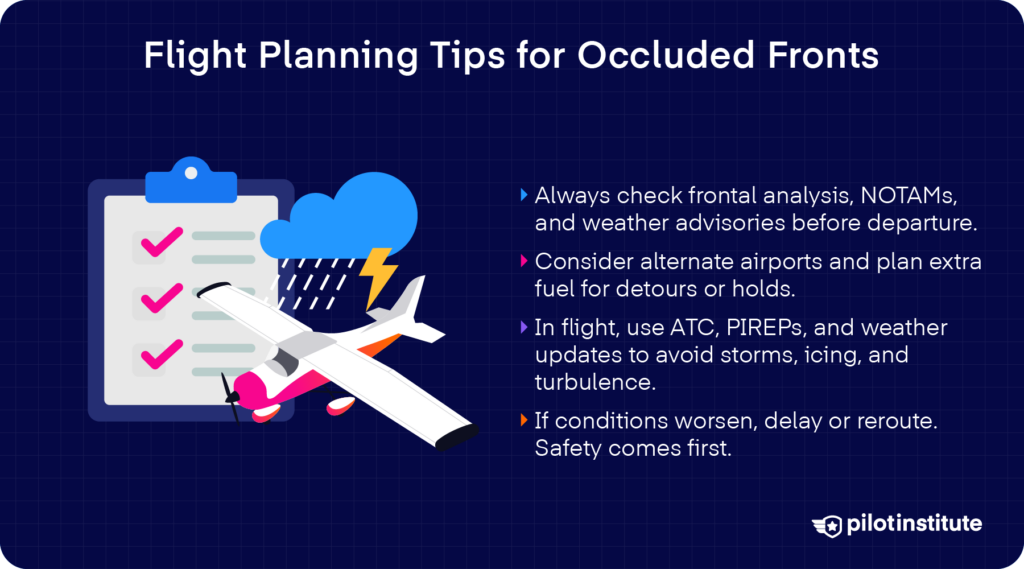 Flight Planning Tips for Occluded Fronts

Always check frontal analysis, NOTAMs, and weather advisories before departure.

Consider alternate airports and plan extra fuel for detours or holds.

In flight, use ATC, PIREPs, and weather updates to avoid storms, icing, and turbulence.

If conditions worsen, delay or reroute. Safety comes first.

pilotinstitute